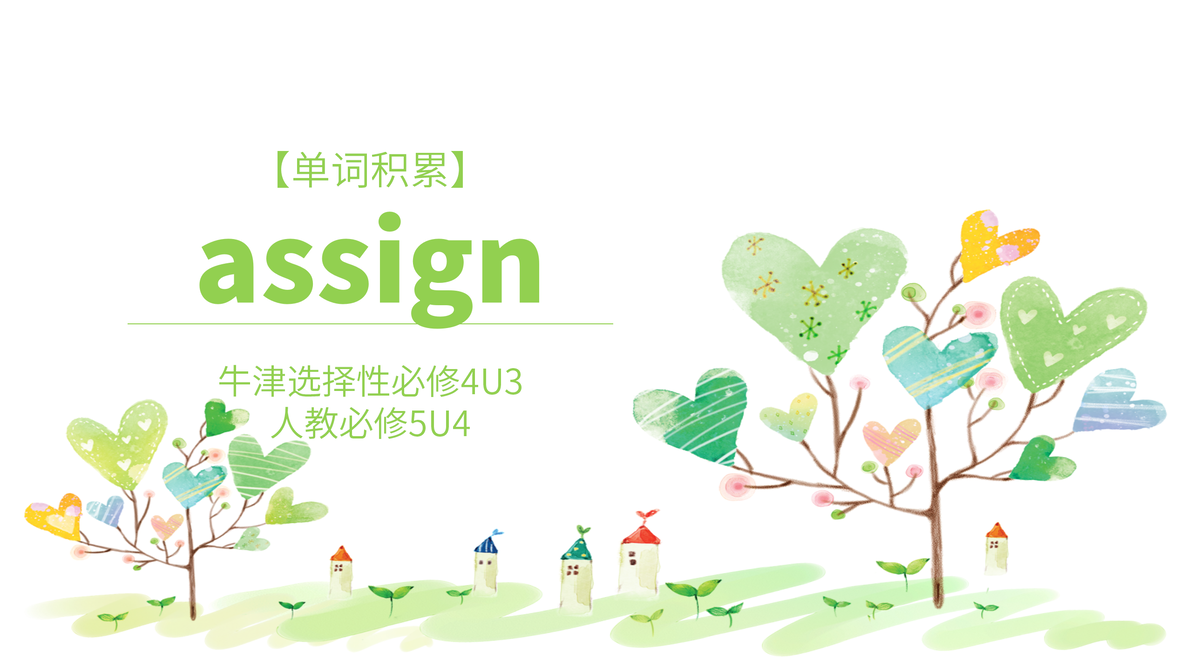 【单词积累】

assign

牛津选择性必修4U3
人教必修5U4